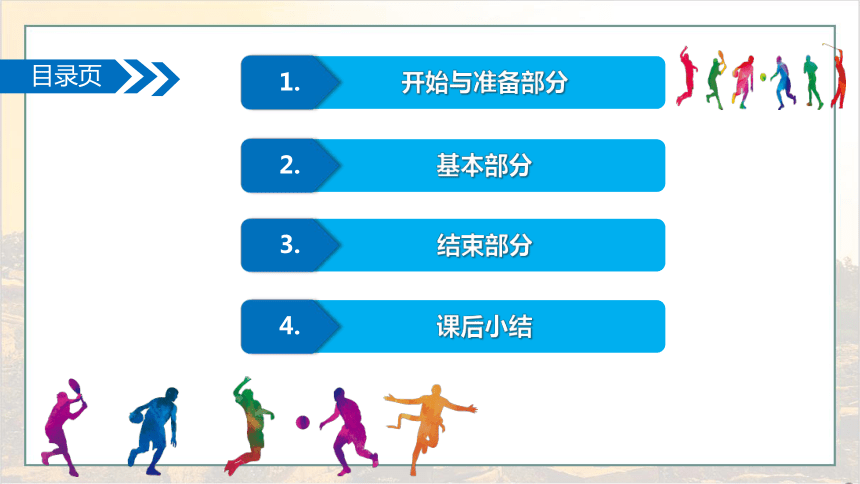 目录页

1. 开始与准备部分

2. 基本部分

3. 结束部分

4. 课后小结